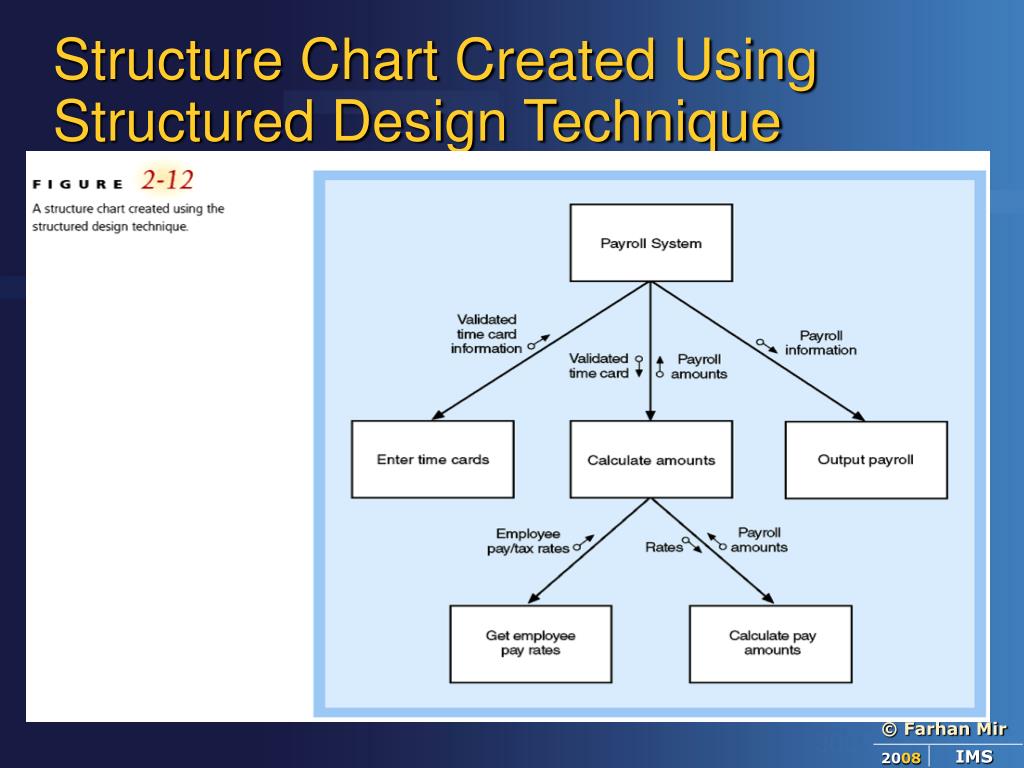 Structure Chart Created Using Structured Design Technique

FIGURE 2-12
A structure chart created using the structured design technique.

Payroll System

Validated time card information

Validated time card

Payroll amounts

Payroll information

Enter time cards

Calculate amounts

Output payroll

Employee pay/tax rates

Rates

Payroll amounts

Get employee pay rates

Calculate pay amounts

© Farhan Mir

2008

IMS